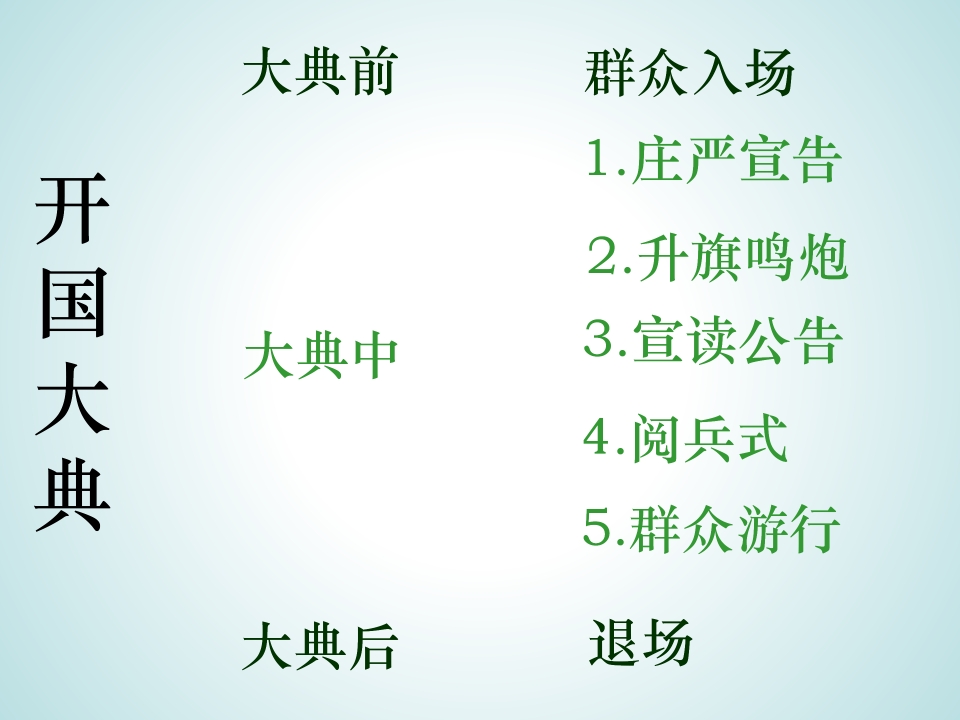 开国大典

大典前　群众入场

大典中
1.庄严宣告
2.升旗鸣炮
3.宣读公告
4.阅兵式
5.群众游行

大典后　退场